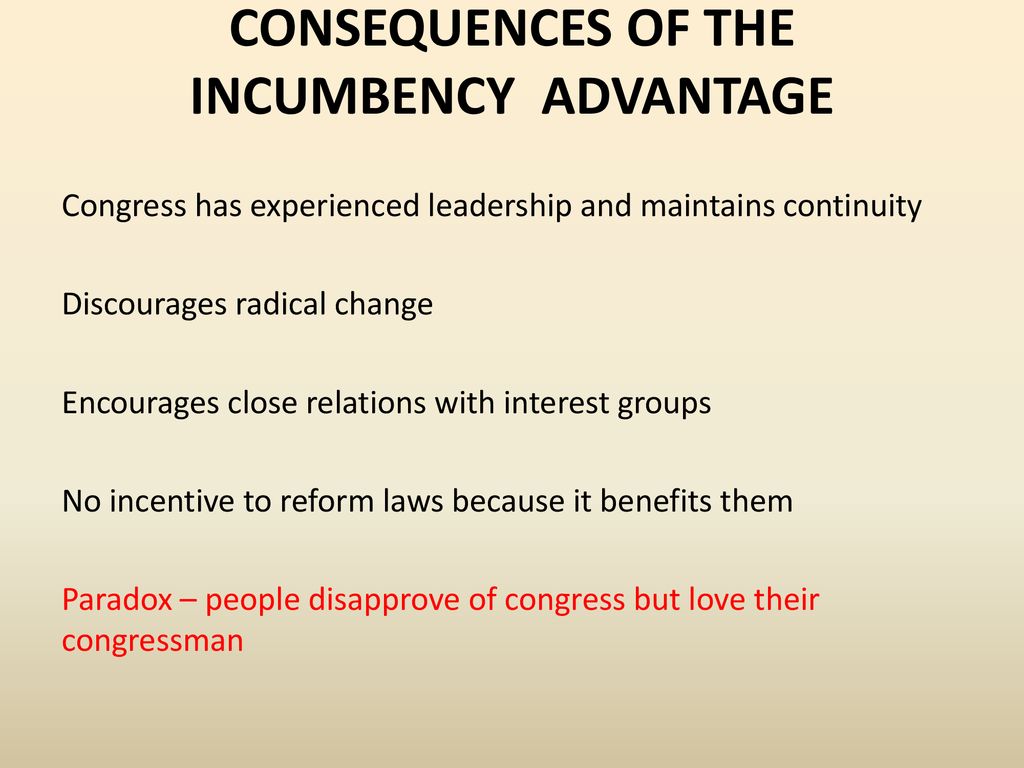 CONSEQUENCES OF THE INCUMBENCY ADVANTAGE

Congress has experienced leadership and maintains continuity

Discourages radical change

Encourages close relations with interest groups

No incentive to reform laws because it benefits them

Paradox – people disapprove of congress but love their congressman